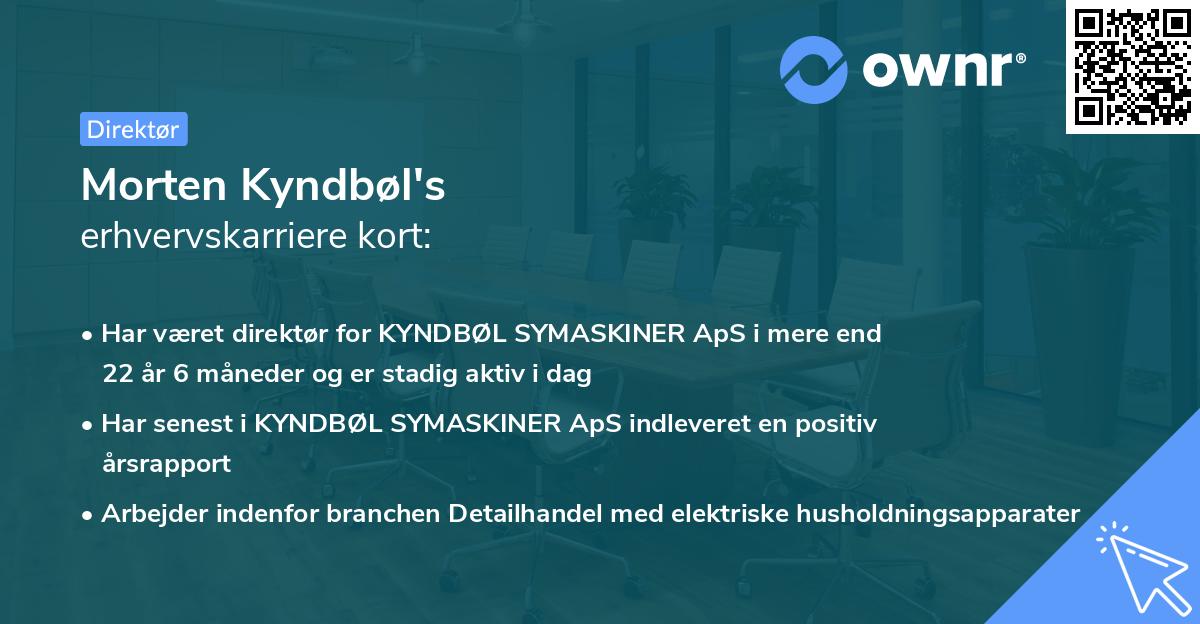 ownr®

Direktør

Morten Kyndbøl's
erhvervskarriere kort:

• Har været direktør for KYNDBØL SYMASKINER ApS i mere end 22 år 6 måneder og er stadig aktiv i dag

• Har senest i KYNDBØL SYMASKINER ApS indleveret en positiv årsrapport

• Arbejder indenfor branchen Detailhandel med elektriske husholdningsapparater